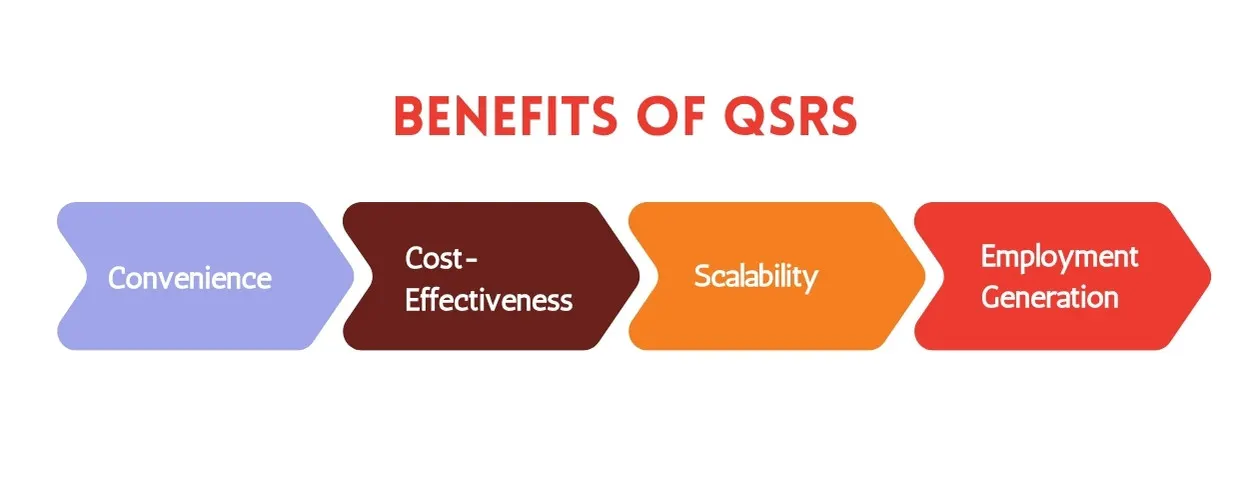 BENEFITS OF QSRS

Convenience

Cost-Effectiveness

Scalability

Employment Generation